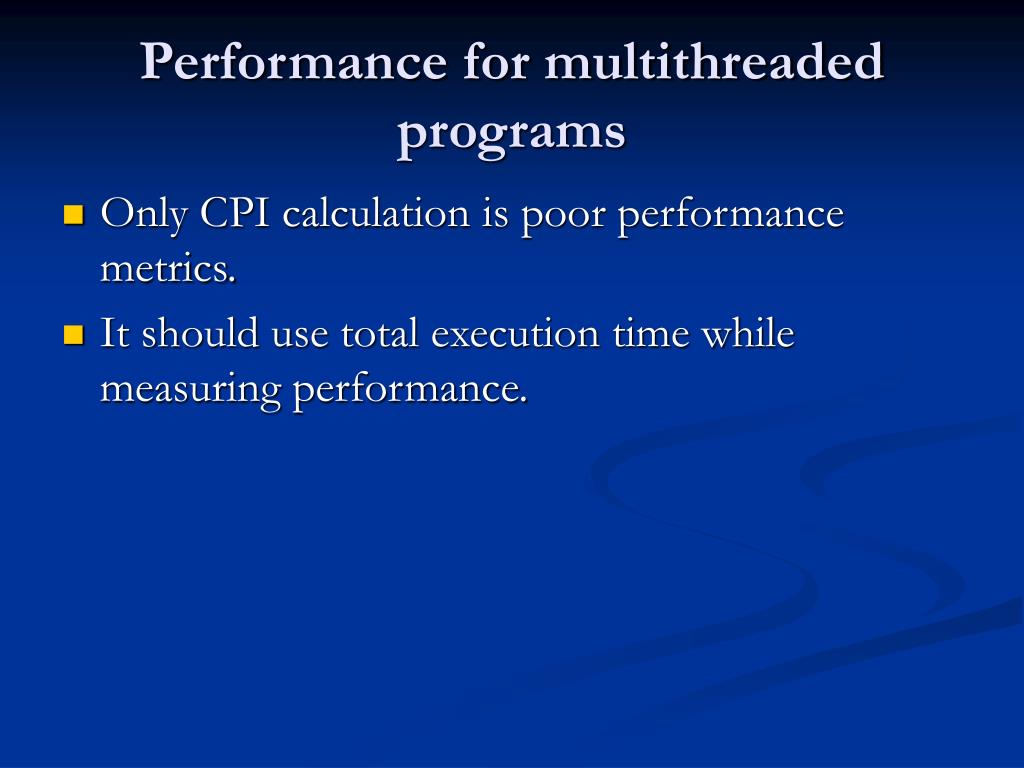 Performance for multithreaded programs

Only CPI calculation is poor performance metrics.

It should use total execution time while measuring performance.